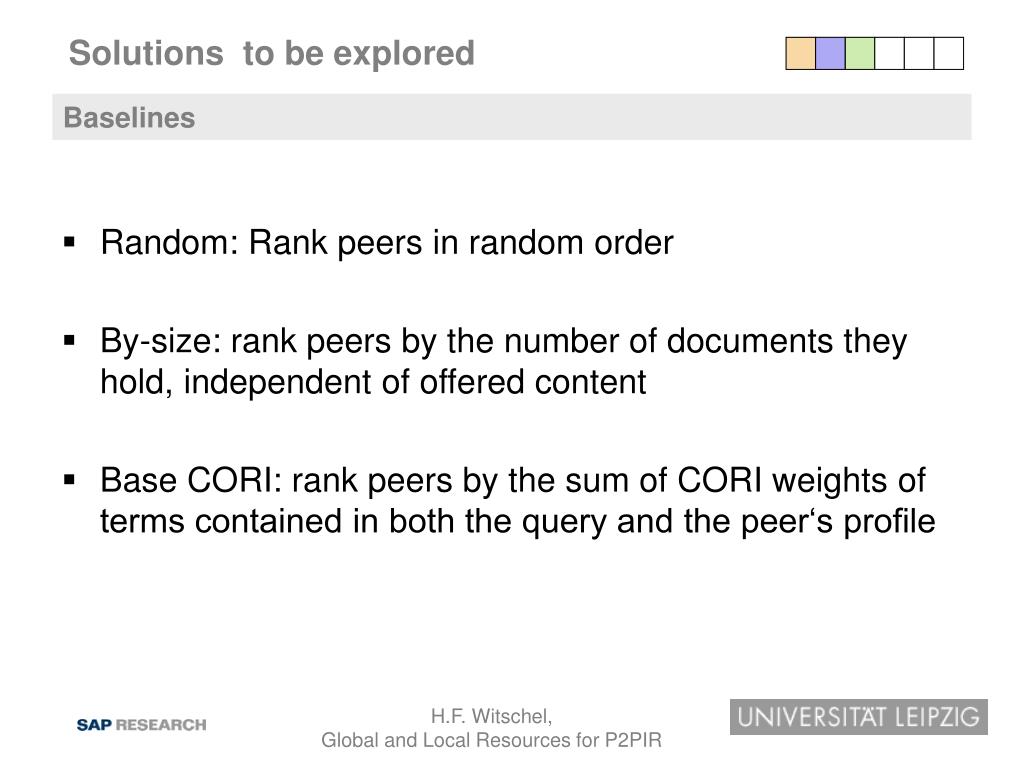 Solutions to be explored

Baselines

▪ Random: Rank peers in random order

▪ By-size: rank peers by the number of documents they hold, independent of offered content

▪ Base CORI: rank peers by the sum of CORI weights of terms contained in both the query and the peer‘s profile

SAP RESEARCH

H.F. Witschel,
Global and Local Resources for P2PIR

UNIVERSITÄT LEIPZIG